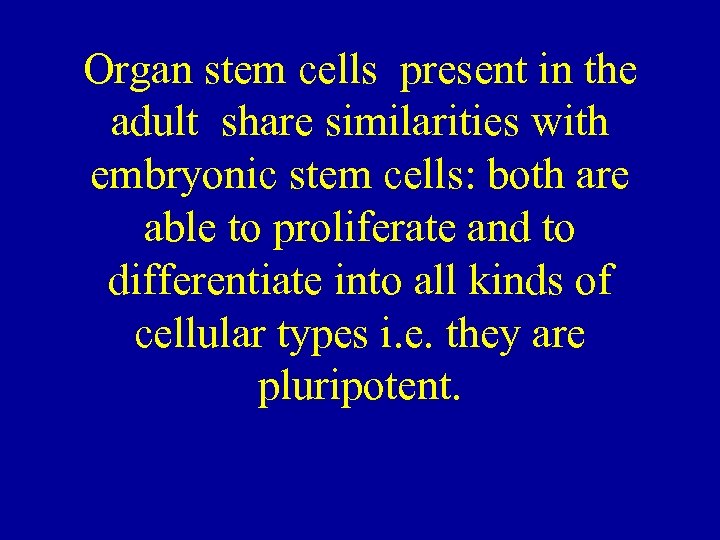 Organ stem cells present in the adult share similarities with embryonic stem cells: both are able to proliferate and to differentiate into all kinds of cellular types i.e. they are pluripotent.